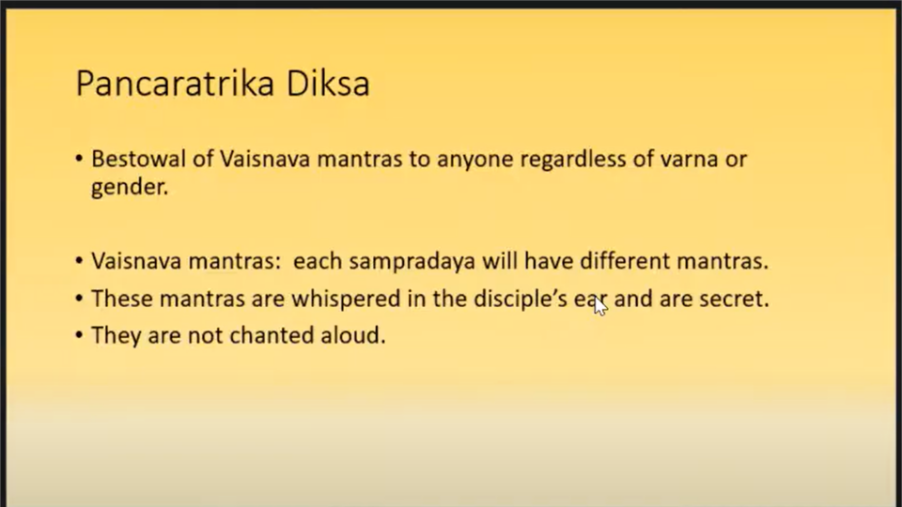 Pancaratrika Diksa

• Bestowal of Vaisnava mantras to anyone regardless of varna or gender.

• Vaisnava mantras: each sampradaya will have different mantras.
• These mantras are whispered in the disciple's ear and are secret.
• They are not chanted aloud.